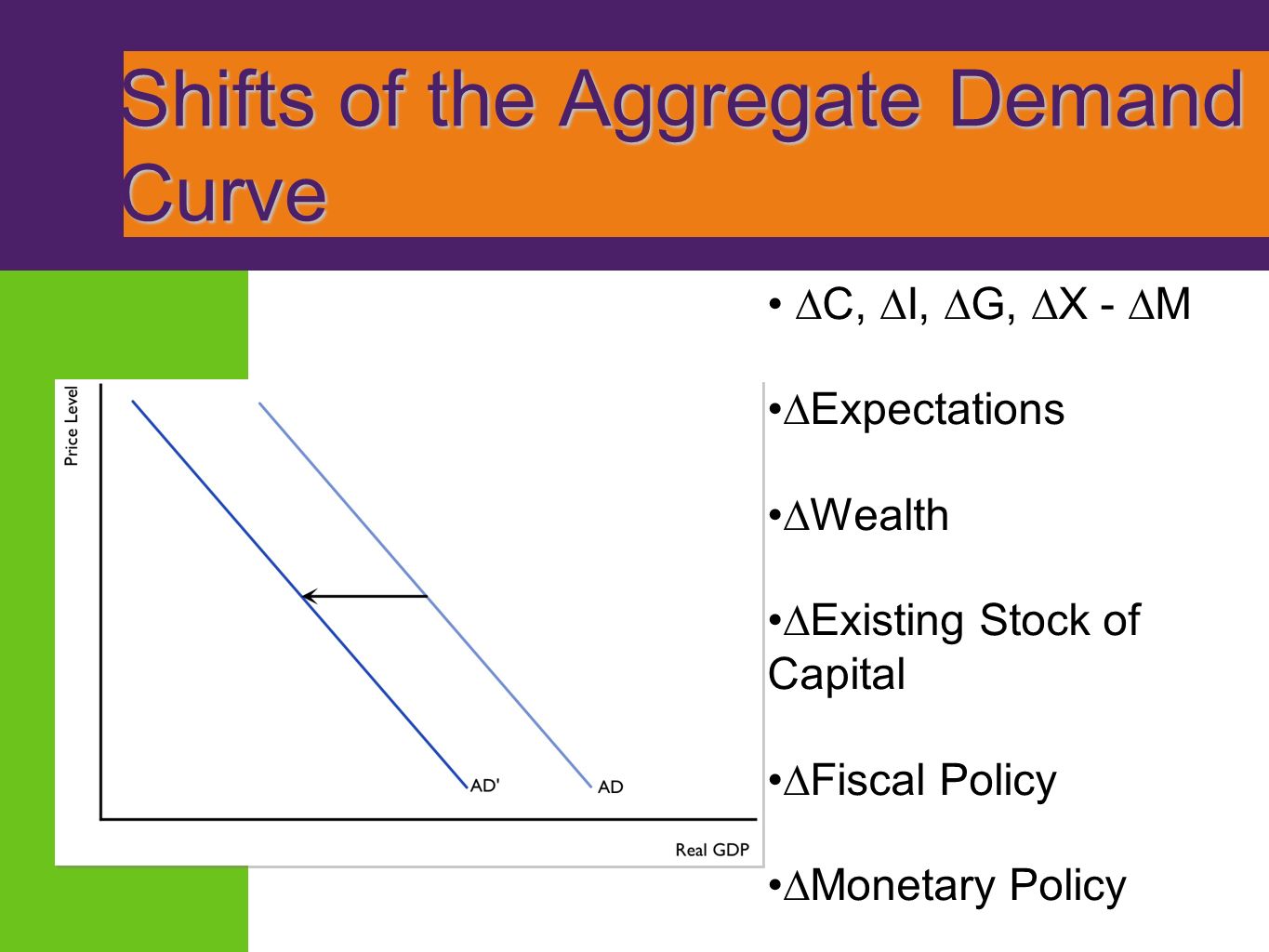 Shifts of the Aggregate Demand Curve

Price Level

AD'

AD

Real GDP

• $\Delta$C, $\Delta$I, $\Delta$G, $\Delta$X - $\Delta$M

•$\Delta$Expectations

•$\Delta$Wealth

•$\Delta$Existing Stock of Capital

•$\Delta$Fiscal Policy

•$\Delta$Monetary Policy